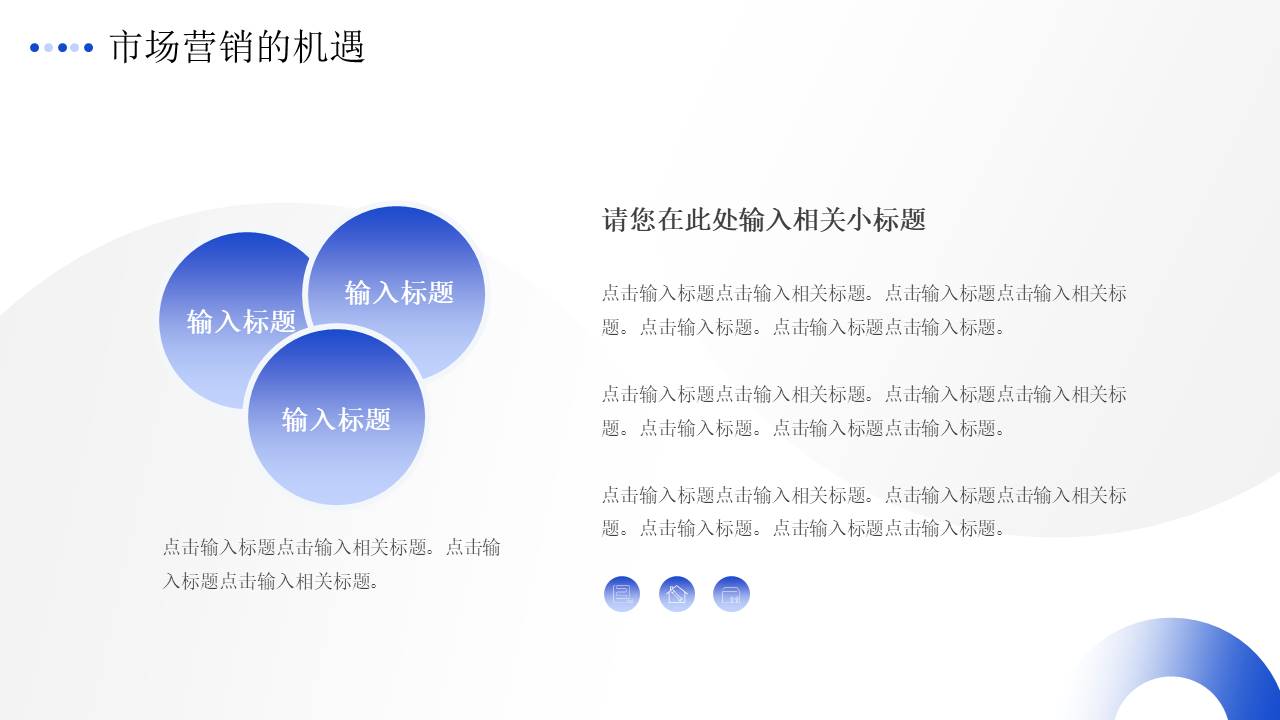 市场营销的机遇

输入标题

输入标题

输入标题

点击输入标题点击输入相关标题。点击输入标题点击输入相关标题。

请您在此处输入相关小标题

点击输入标题点击输入相关标题。点击输入标题点击输入相关标题。点击输入标题。点击输入标题点击输入标题。

点击输入标题点击输入相关标题。点击输入标题点击输入相关标题。点击输入标题。点击输入标题点击输入标题。

点击输入标题点击输入相关标题。点击输入标题点击输入相关标题。点击输入标题。点击输入标题点击输入标题。